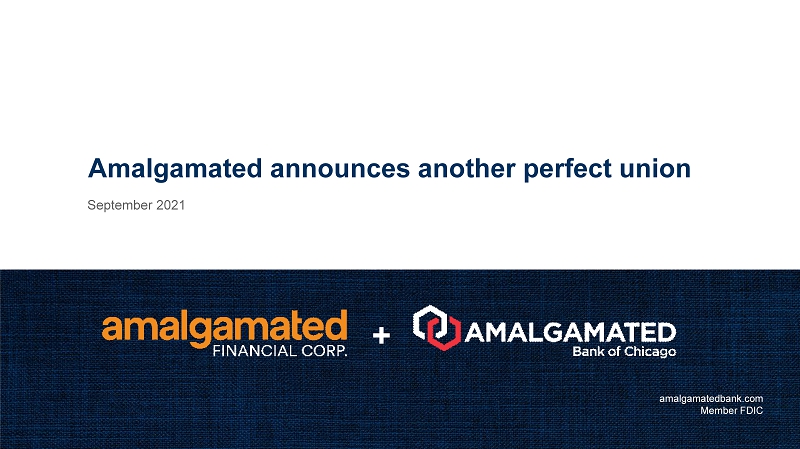 Amalgamated announces another perfect union

September 2021

amalgamated
FINANCIAL CORP.

+

AMALGAMATED
Bank of Chicago

amalgamatedbank.com
Member FDIC